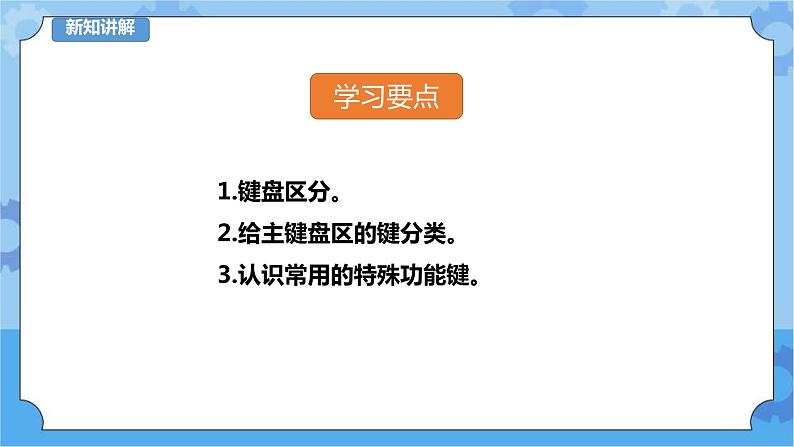 新知讲解

学习要点

1.键盘区分。

2.给主键盘区的键分类。

3.认识常用的特殊功能键。